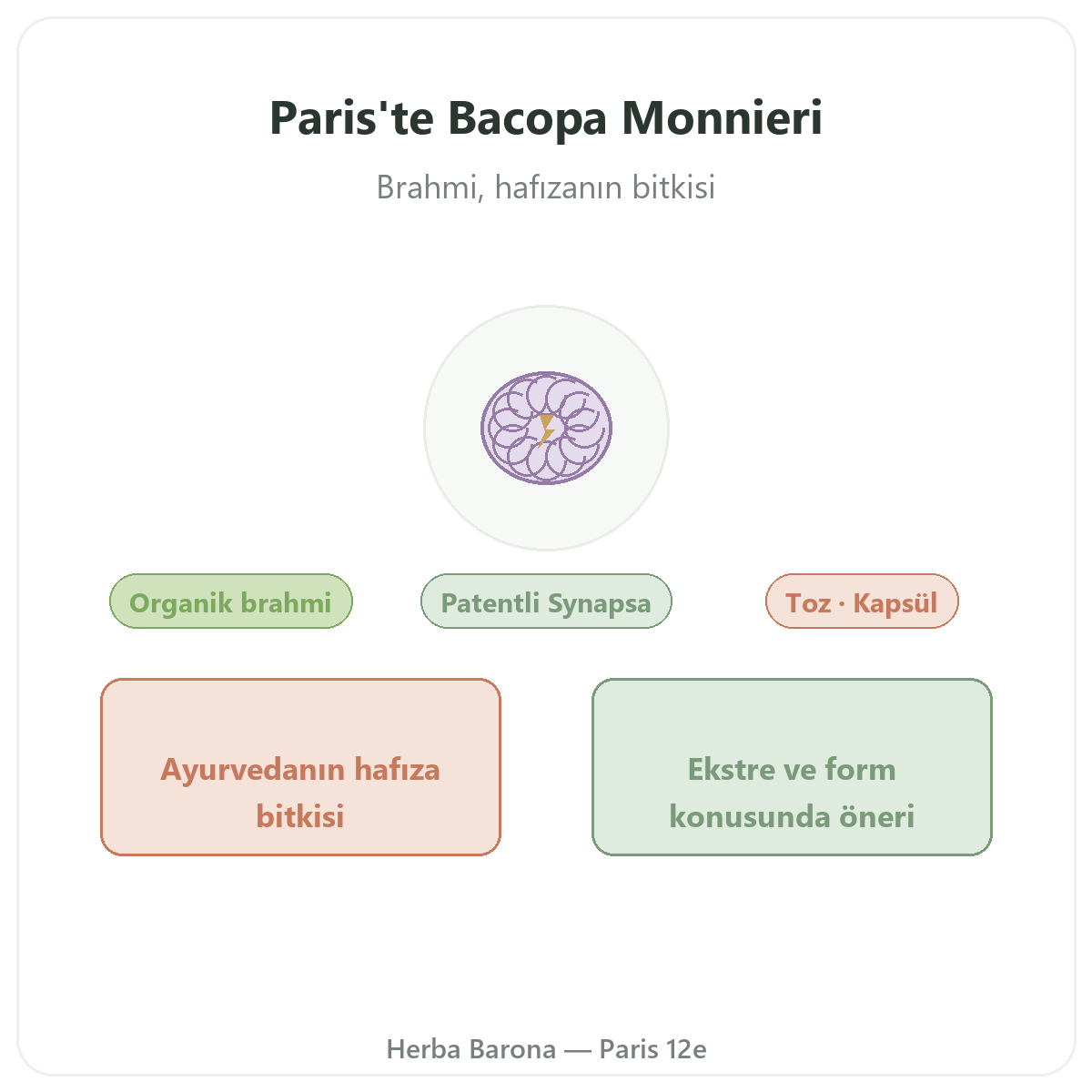 Paris'te Bacopa Monnieri

Brahmi, hafızanın bitkisi

Organik brahmi

Patentli Synapsa

Toz · Kapsül

Ayurvedanın hafıza bitkisi

Ekstre ve form konusunda öneri

Herba Barona — Paris 12e